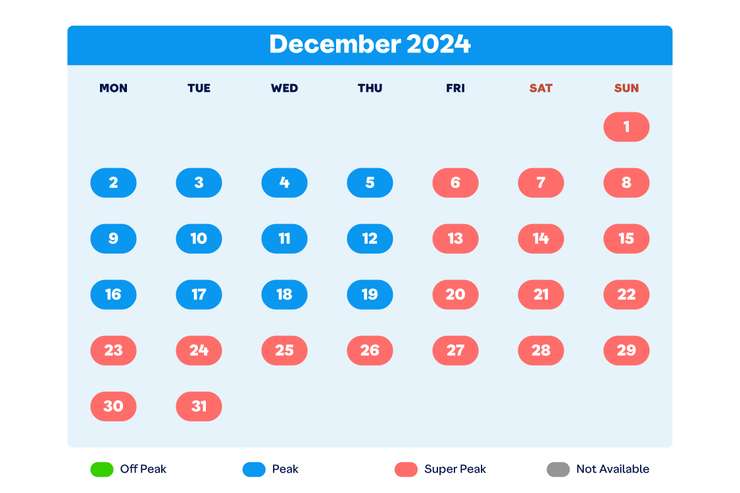 December 2024

| MON | TUE | WED | THU | FRI | SAT | SUN |
|---|---|---|---|---|---|---|
| | | | | | | 1 |
| 2 | 3 | 4 | 5 | 6 | 7 | 8 |
| 9 | 10 | 11 | 12 | 13 | 14 | 15 |
| 16 | 17 | 18 | 19 | 20 | 21 | 22 |
| 23 | 24 | 25 | 26 | 27 | 28 | 29 |
| 30 | 31 | | | | | |

Off Peak
Peak
Super Peak
Not Available